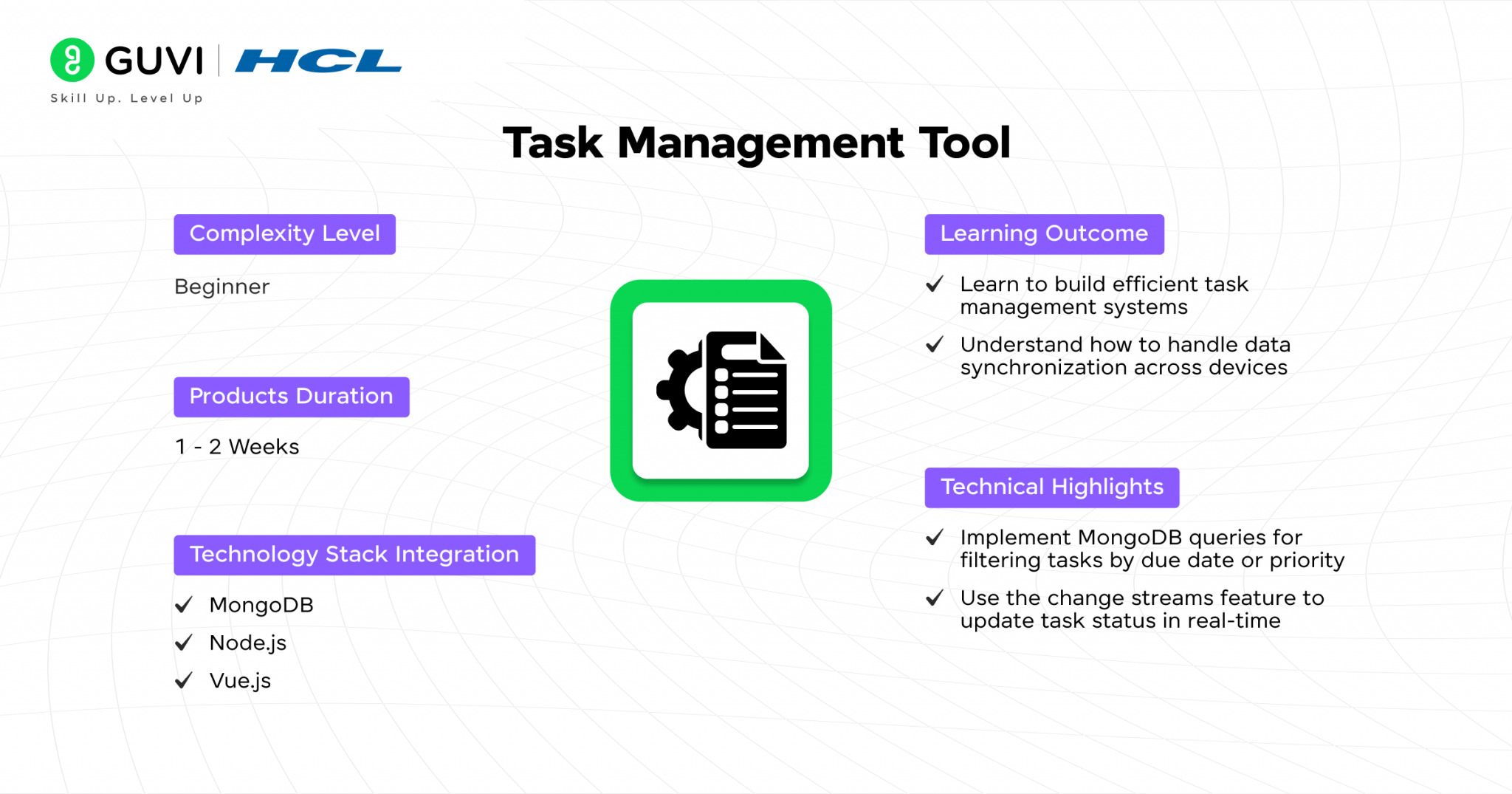 GUVI | HCL
Skill Up. Level Up

Task Management Tool

Complexity Level

Beginner

Products Duration

1 - 2 Weeks

Technology Stack Integration

✓ MongoDB
✓ Node.js
✓ Vue.js

Learning Outcome

✓ Learn to build efficient task management systems
✓ Understand how to handle data synchronization across devices

Technical Highlights

✓ Implement MongoDB queries for filtering tasks by due date or priority
✓ Use the change streams feature to update task status in real-time